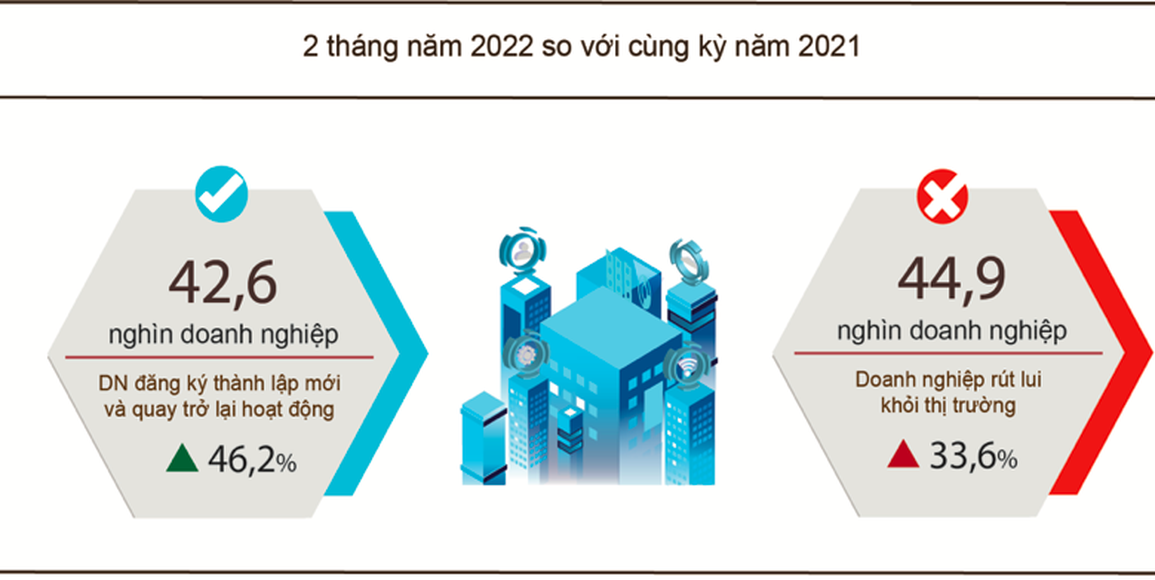 2 tháng năm 2022 so với cùng kỳ năm 2021

42,6

nghìn doanh nghiệp

DN đăng ký thành lập mới và quay trở lại hoạt động

46,2%

44,9

nghìn doanh nghiệp

Doanh nghiệp rút lui khỏi thị trường

33,6%